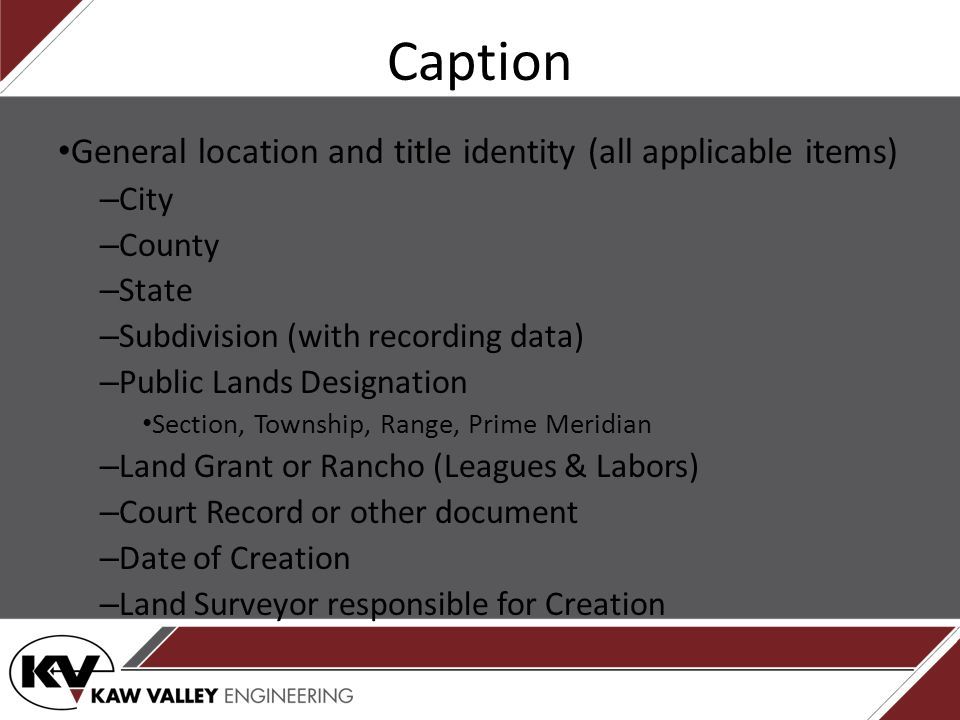 Caption

•General location and title identity (all applicable items)
–City
–County
–State
–Subdivision (with recording data)
–Public Lands Designation
•Section, Township, Range, Prime Meridian
–Land Grant or Rancho (Leagues & Labors)
–Court Record or other document
–Date of Creation
–Land Surveyor responsible for Creation

KV KAW VALLEY ENGINEERING